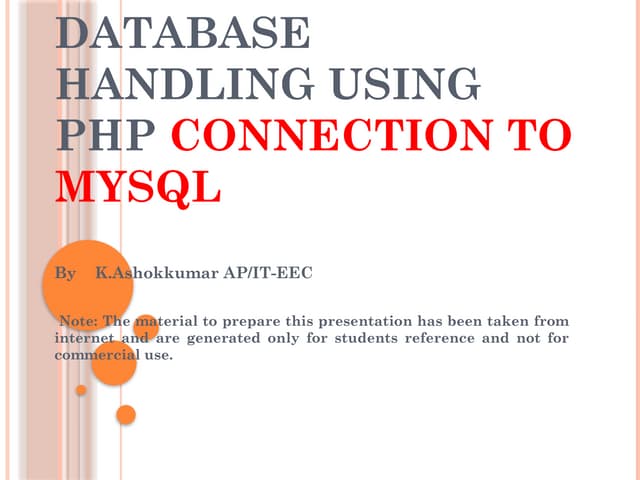 DATABASE HANDLING USING PHP CONNECTION TO MYSQL

By K.Ashokkumar AP/IT-EEC

Note: The material to prepare this presentation has been taken from internet and are generated only for students reference and not for commercial use.